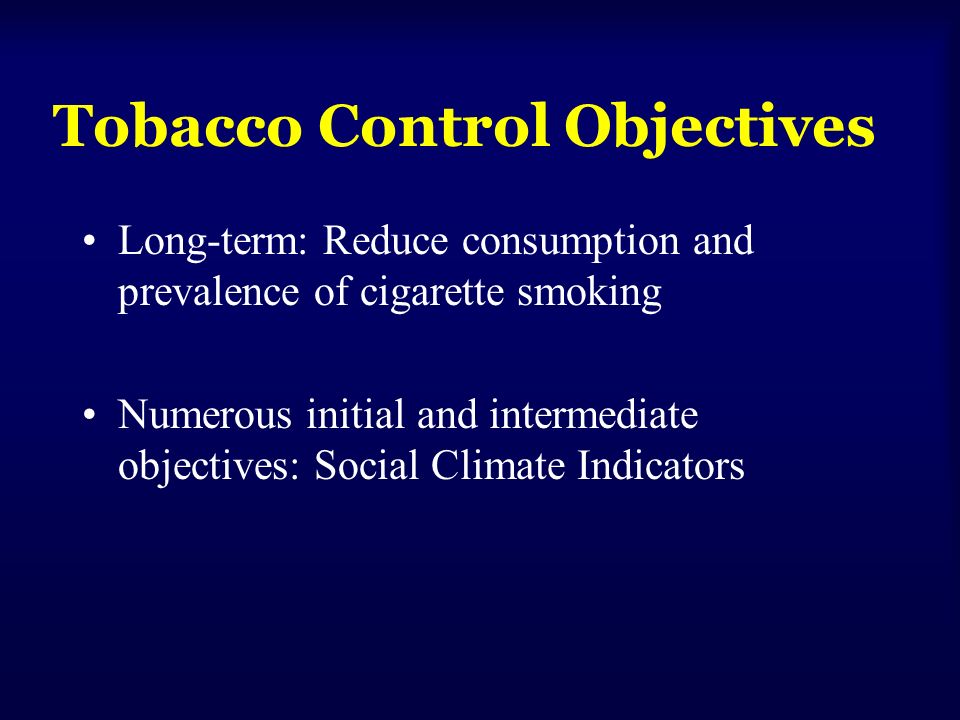 Tobacco Control Objectives

• Long-term: Reduce consumption and prevalence of cigarette smoking

• Numerous initial and intermediate objectives: Social Climate Indicators